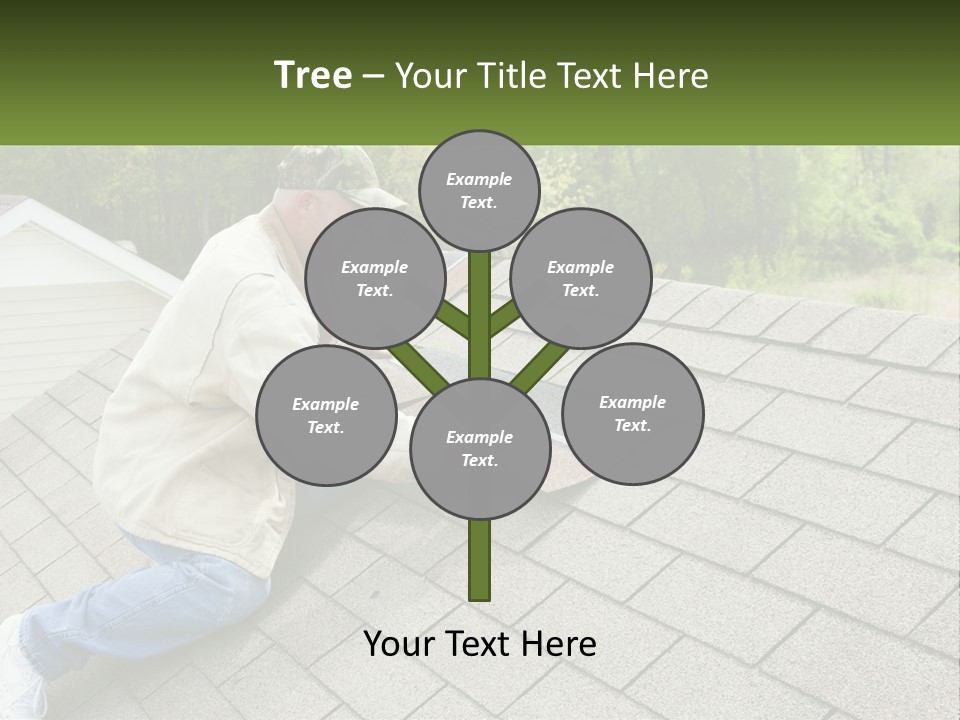 Tree – Your Title Text Here

Example Text.

Example Text.

Example Text.

Example Text.

Example Text.

Example Text.

Your Text Here